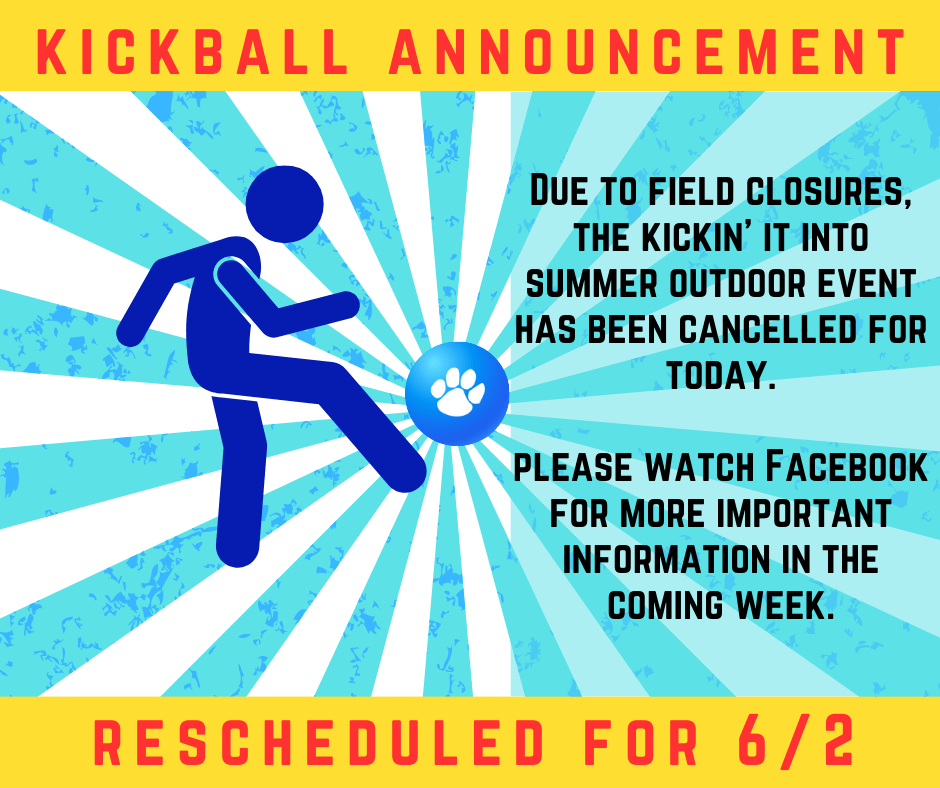 KICKBALL ANNOUNCEMENT

DUE TO FIELD CLOSURES, THE KICKIN' IT INTO SUMMER OUTDOOR EVENT HAS BEEN CANCELLED FOR TODAY.

PLEASE WATCH FACEBOOK FOR MORE IMPORTANT INFORMATION IN THE COMING WEEK.

RESCHEDULED FOR 6/2